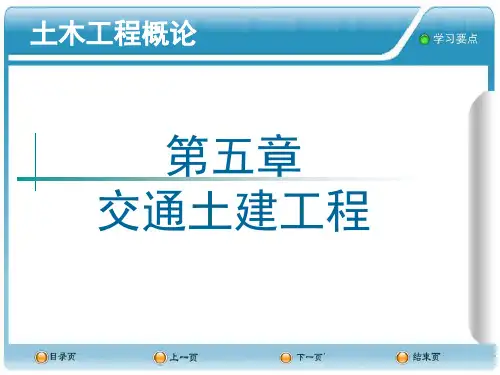 土木工程概论

学习要点

第五章
交通土建工程

目录页 上一页 下一页 结束页